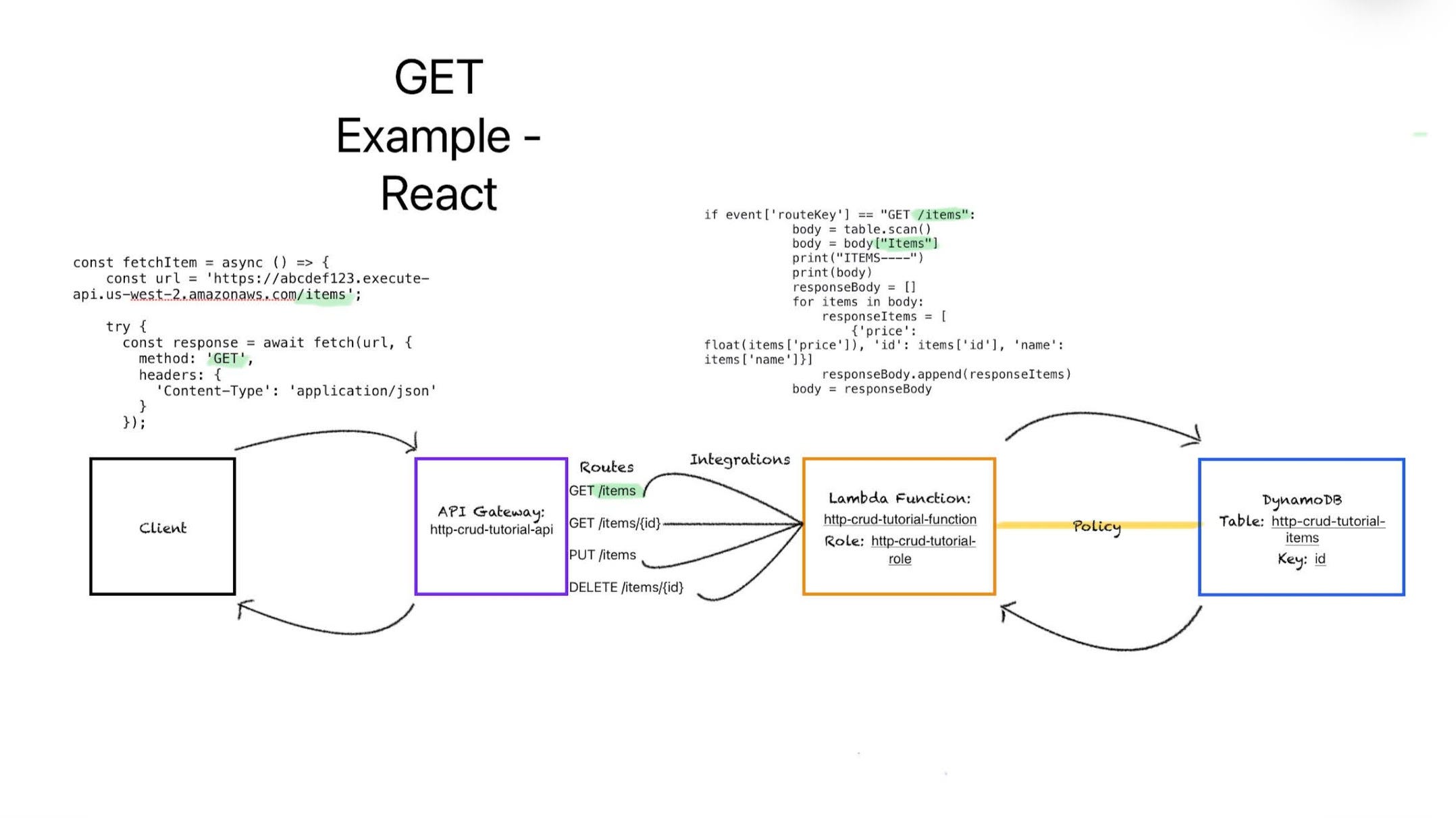 GET Example - React

const fetchItem = async () => {
    const url = 'https://abcdef123.execute-api.us-west-2.amazonaws.com/items';

    try {
      const response = await fetch(url, {
        method: 'GET',
        headers: {
          'Content-Type': 'application/json'
        }
      });

if event['routeKey'] == "GET /items":
            body = table.scan()
            body = body["Items"]
            print("ITEMS----")
            print(body)
            responseBody = []
            for items in body:
                responseItems = [
                    {'price': float(items['price']), 'id': items['id'], 'name': items['name']}]
                responseBody.append(responseItems)
            body = responseBody

Client

API Gateway:
http-crud-tutorial-api

Routes
GET /items
GET /items/{id}
PUT /items
DELETE /items/{id}

Integrations

Lambda Function:
http-crud-tutorial-function
Role: http-crud-tutorial-role

Policy

DynamoDB
Table: http-crud-tutorial-items
Key: id